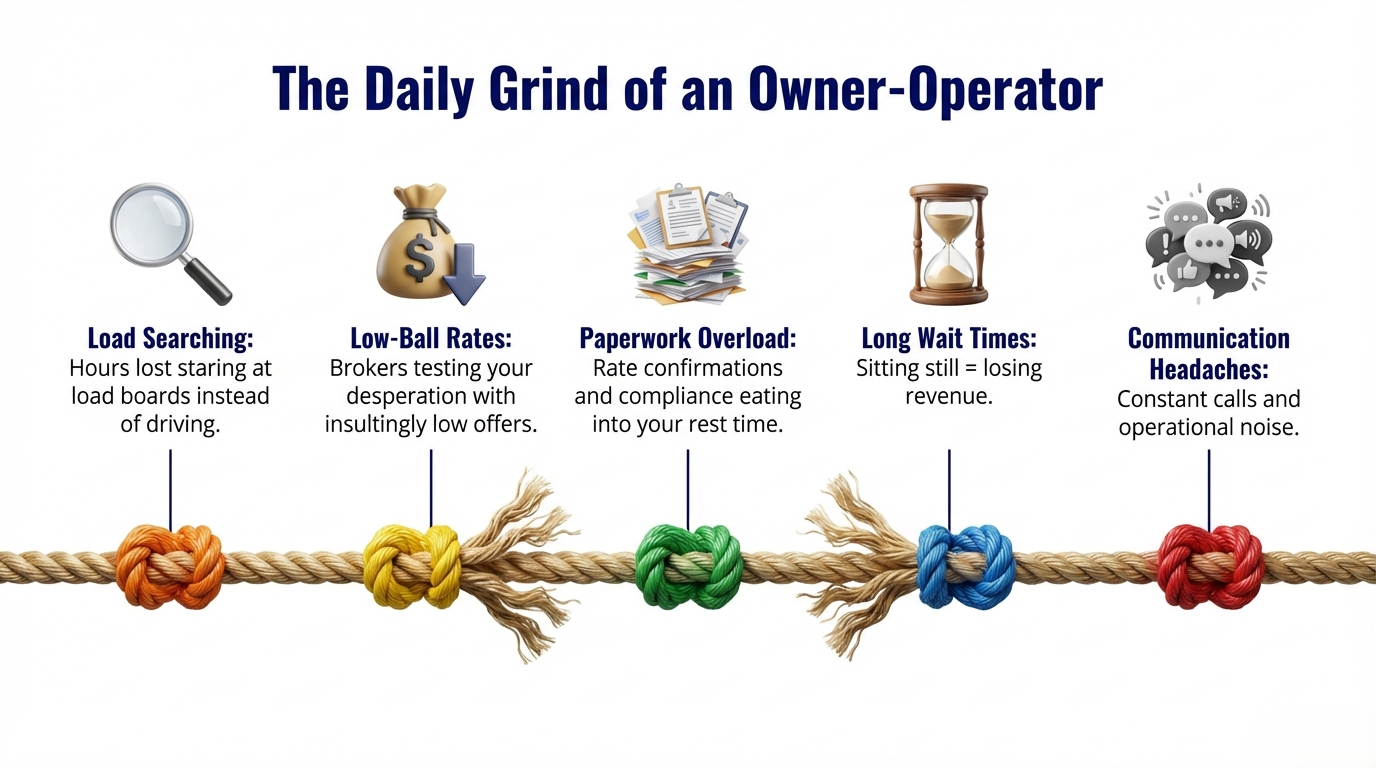 The Daily Grind of an Owner-Operator

Load Searching: Hours lost staring at load boards instead of driving.

Low-Ball Rates: Brokers testing your desperation with insultingly low offers.

Paperwork Overload: Rate confirmations and compliance eating into your rest time.

Long Wait Times: Sitting still = losing revenue.

Communication Headaches: Constant calls and operational noise.